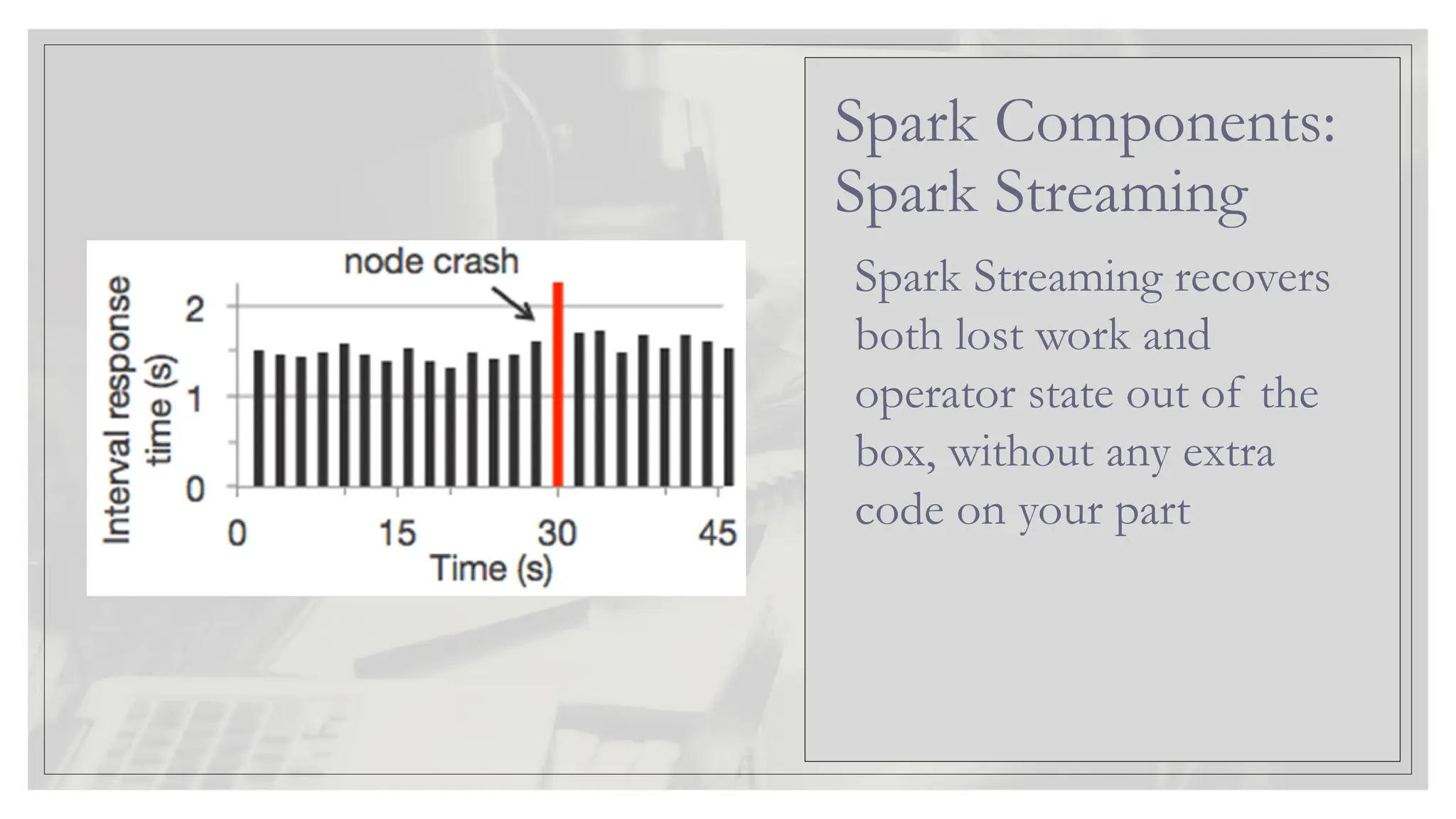 node crash

Interval response time (s)

2

1

0

0

15

30

45

Time (s)

Spark Components: Spark Streaming

Spark Streaming recovers both lost work and operator state out of the box, without any extra code on your part